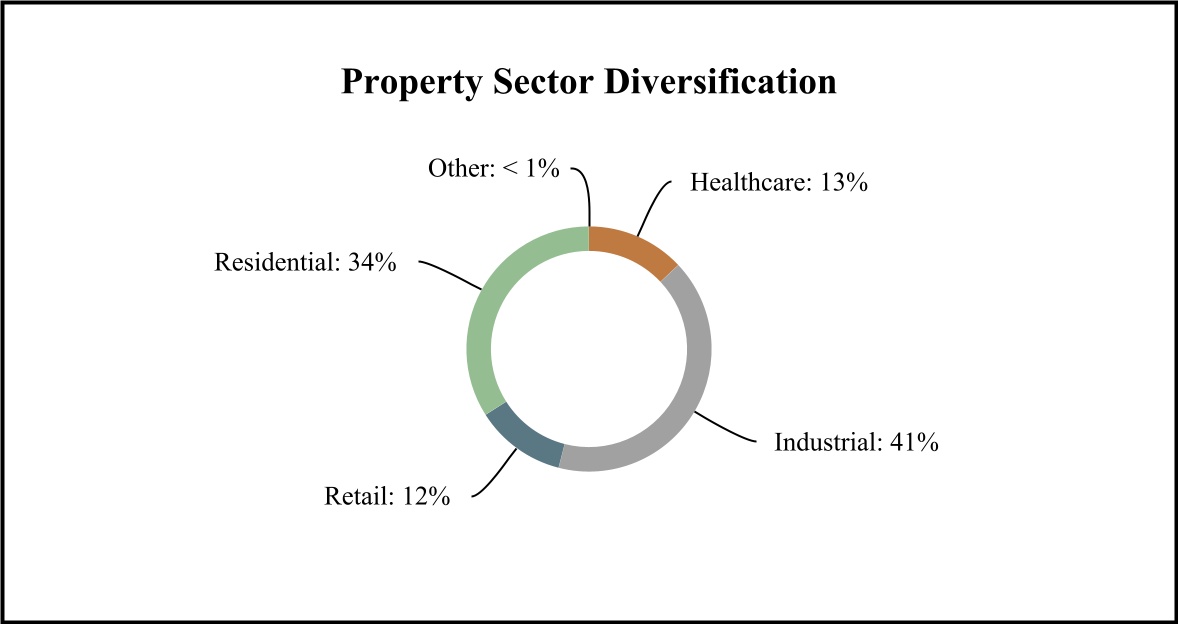 Property Sector Diversification

Other: < 1%

Healthcare: 13%

Residential: 34%

Industrial: 41%

Retail: 12%